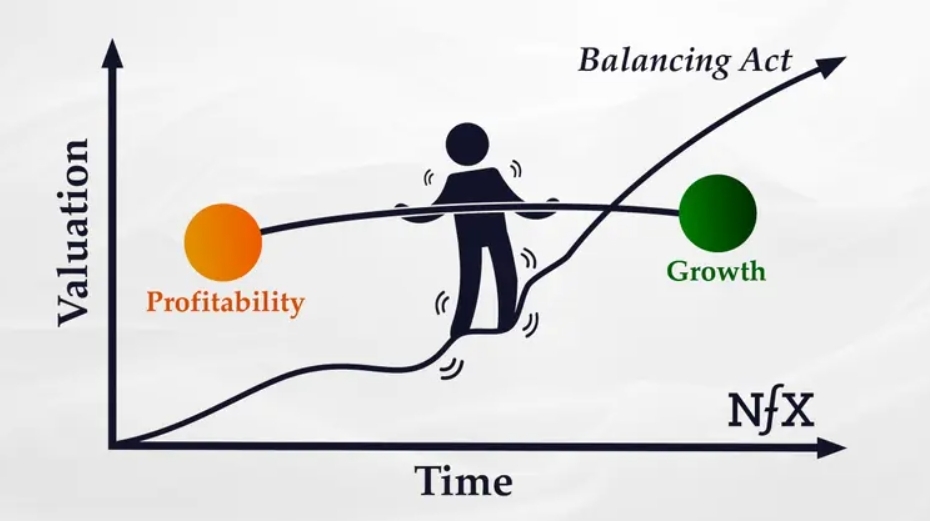 Balancing Act

Valuation

Profitability

Growth

NfX

Time